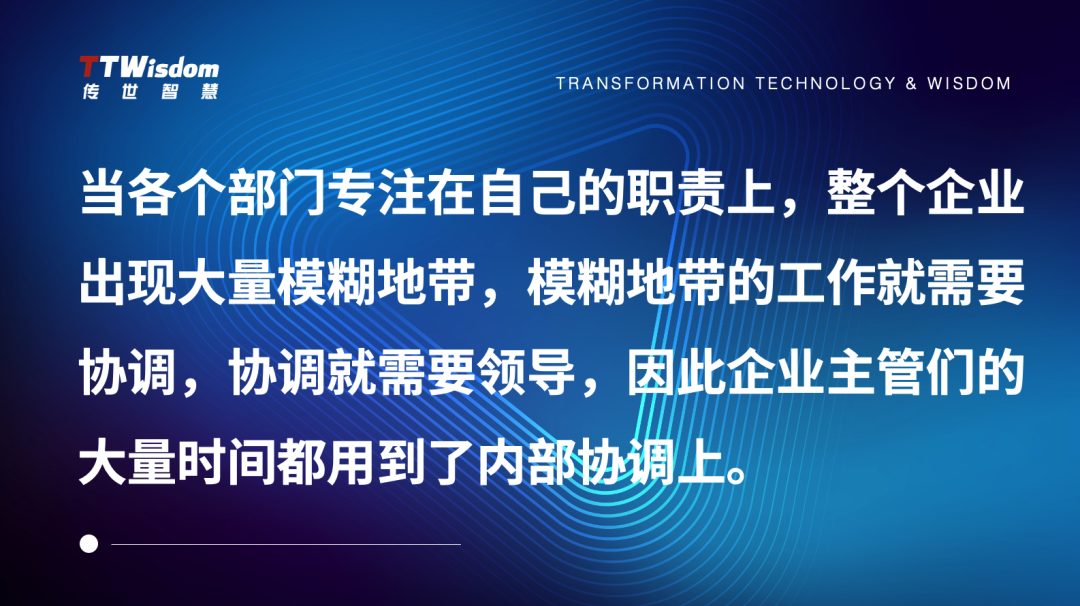 TTWisdom
传世智慧

TRANSFORMATION TECHNOLOGY & WISDOM

当各个部门专注在自己的职责上，整个企业出现大量模糊地带，模糊地带的工作就需要协调，协调就需要领导，因此企业主管们的大量时间都用到了内部协调上。